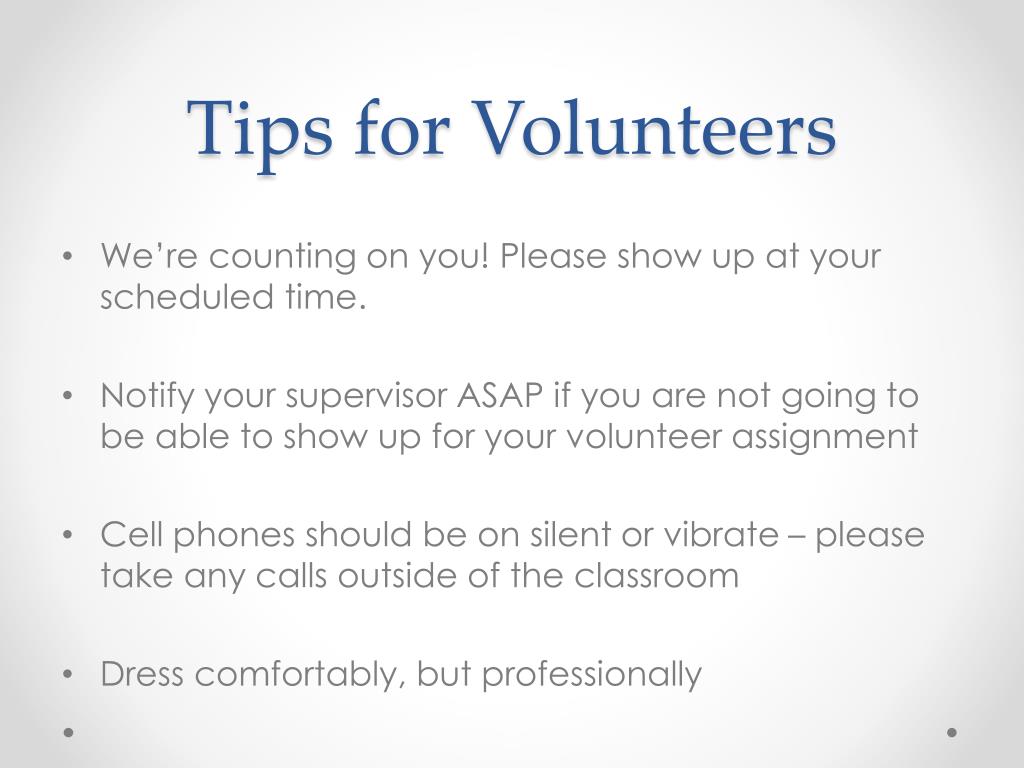 Tips for Volunteers

• We’re counting on you! Please show up at your scheduled time.

• Notify your supervisor ASAP if you are not going to be able to show up for your volunteer assignment

• Cell phones should be on silent or vibrate – please take any calls outside of the classroom

• Dress comfortably, but professionally